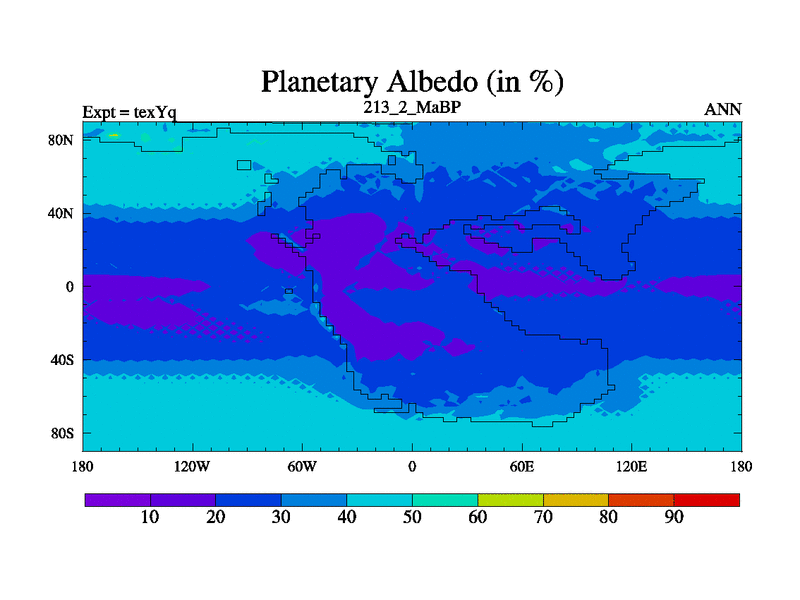 Planetary Albedo (in %)

Expt = texYq

213_2_MaBP

ANN

80N
40N
0
40S
80S

180
120W
60W
0
60E
120E
180

10
20
30
40
50
60
70
80
90